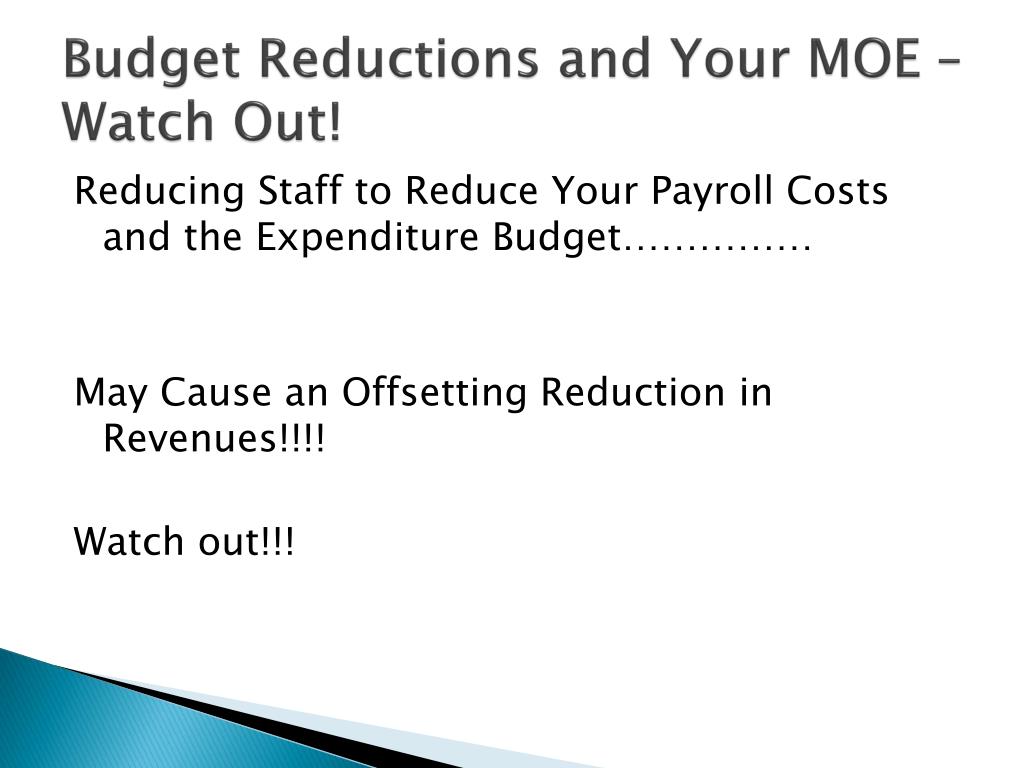 Budget Reductions and Your MOE – Watch Out!

Reducing Staff to Reduce Your Payroll Costs and the Expenditure Budget……………

May Cause an Offsetting Reduction in Revenues!!!!

Watch out!!!